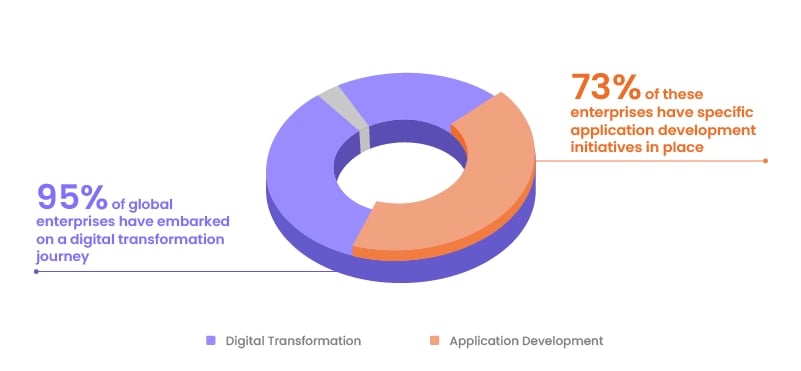 73% of these enterprises have specific application development initiatives in place

95% of global enterprises have embarked on a digital transformation journey

Digital Transformation

Application Development